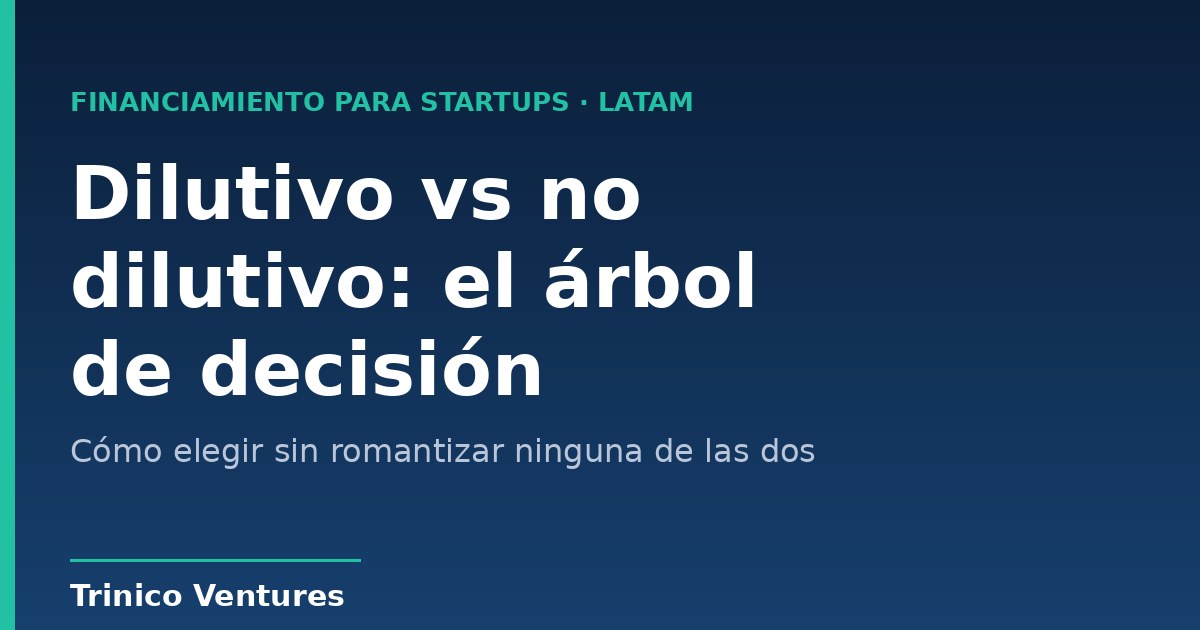 FINANCIAMIENTO PARA STARTUPS · LATAM

Dilutivo vs no dilutivo: el árbol de decisión

Cómo elegir sin romantizar ninguna de las dos

Trinico Ventures